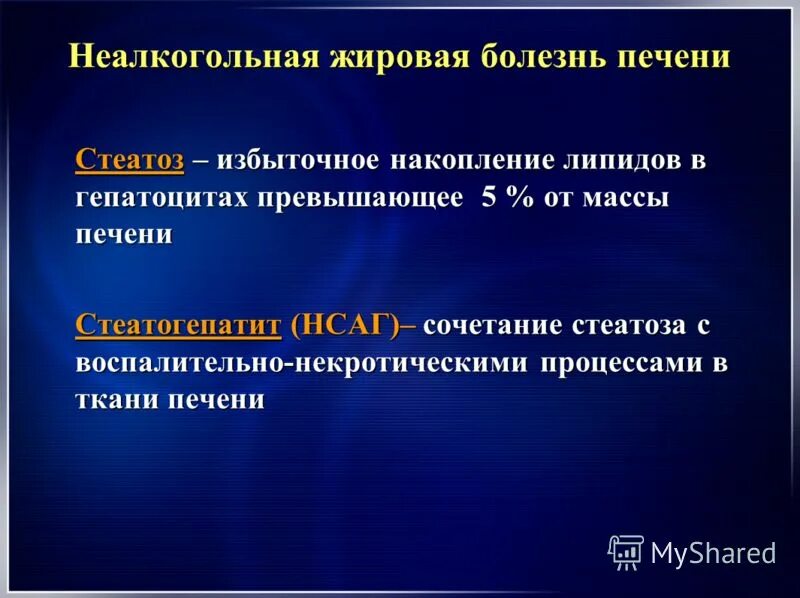 Неалкогольная жировая болезнь печени

Стеатоз – избыточное накопление липидов в гепатоцитах превышающее 5 % от массы печени

Стеатогепатит (НСАГ)– сочетание стеатоза с воспалительно-некротическими процессами в ткани печени

MyShared